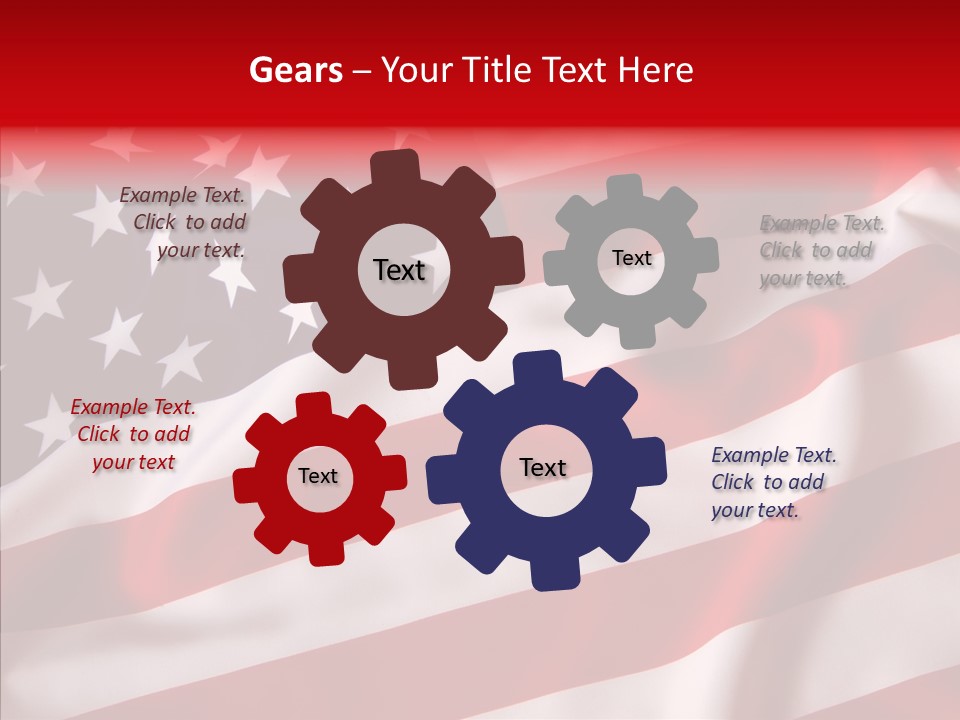 Gears – Your Title Text Here

Example Text. Click to add your text.

Text

Text

Example Text. Click to add your text.

Example Text. Click to add your text

Text

Text

Example Text. Click to add your text.